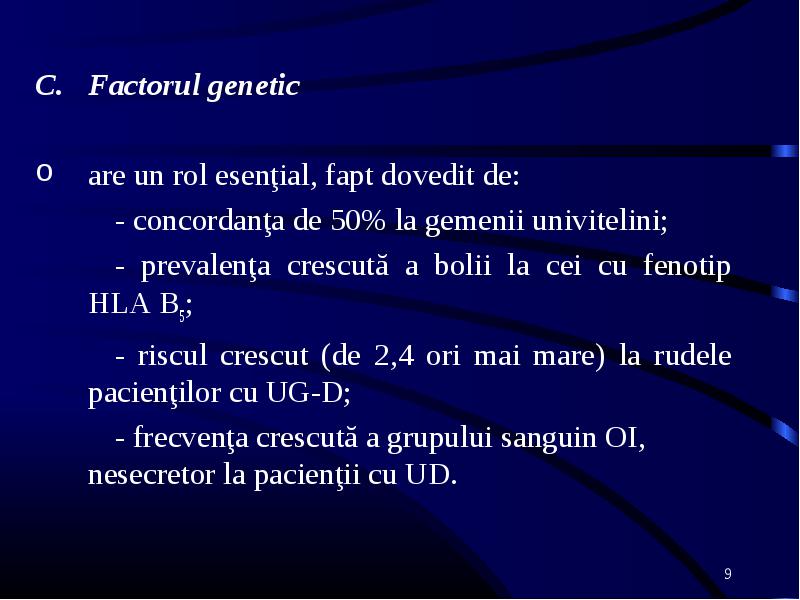 C. Factorul genetic

o are un rol esenţial, fapt dovedit de:

- concordanţa de 50% la gemenii univitelini;

- prevalenţa crescută a bolii la cei cu fenotip HLA $B_5$;

- riscul crescut (de 2,4 ori mai mare) la rudele pacienţilor cu UG-D;

- frecvenţa crescută a grupului sanguin OI, nesecretor la pacienţii cu UD.

9